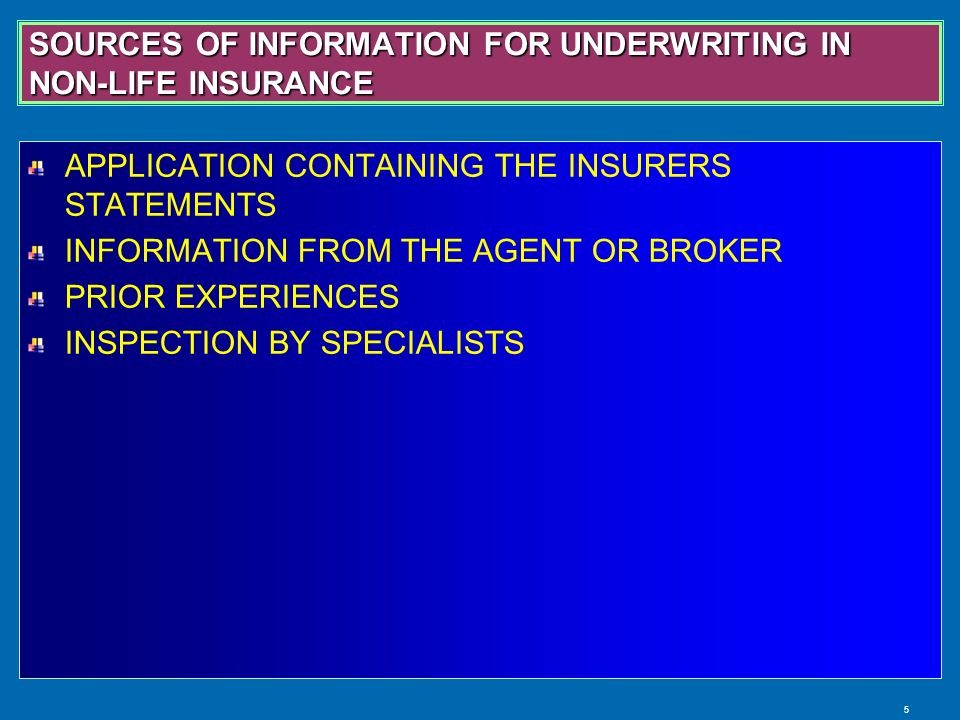 SOURCES OF INFORMATION FOR UNDERWRITING IN NON-LIFE INSURANCE

APPLICATION CONTAINING THE INSURERS STATEMENTS

INFORMATION FROM THE AGENT OR BROKER

PRIOR EXPERIENCES

INSPECTION BY SPECIALISTS

5